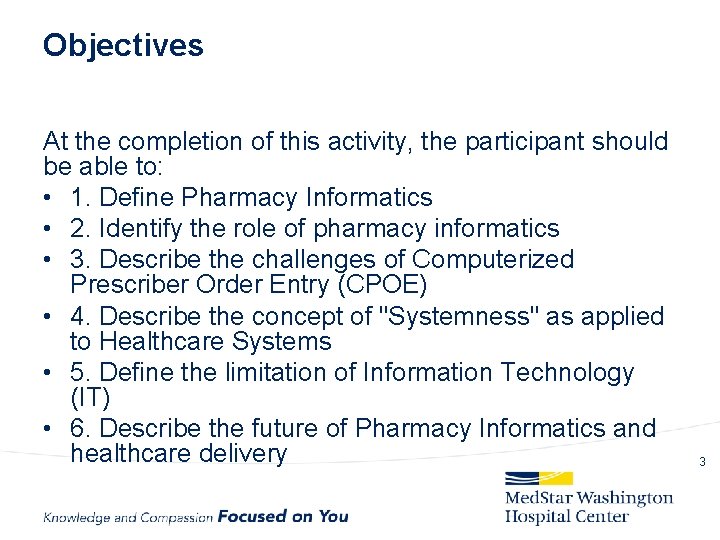 Objectives

At the completion of this activity, the participant should be able to:

• 1. Define Pharmacy Informatics
• 2. Identify the role of pharmacy informatics
• 3. Describe the challenges of Computerized Prescriber Order Entry (CPOE)
• 4. Describe the concept of "Systemness" as applied to Healthcare Systems
• 5. Define the limitation of Information Technology (IT)
• 6. Describe the future of Pharmacy Informatics and healthcare delivery

3

Knowledge and Compassion Focused on You

MedStar Washington Hospital Center